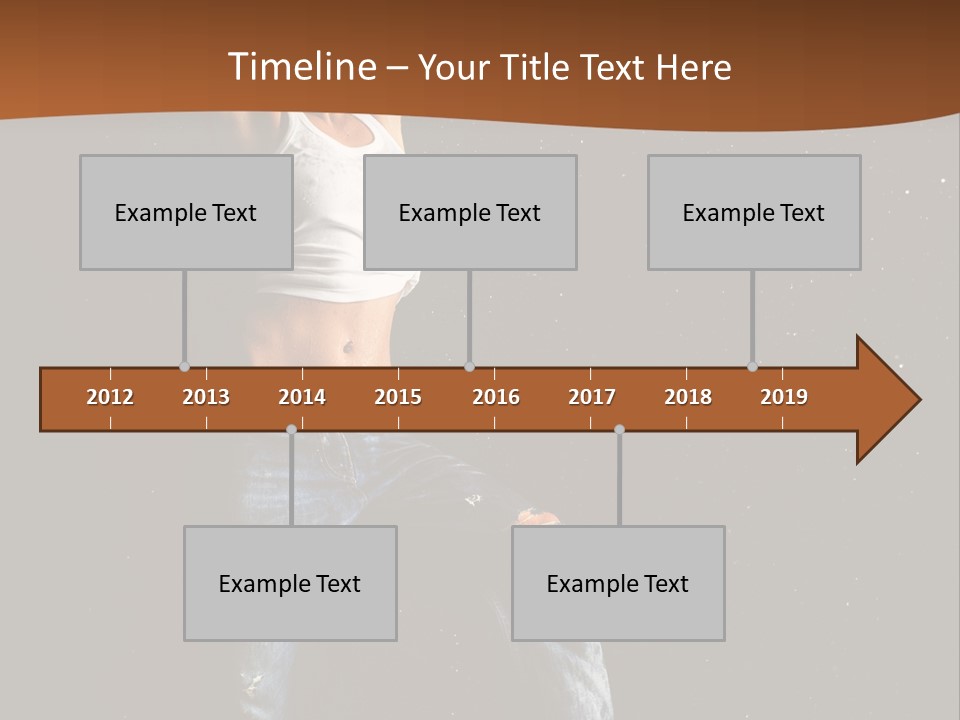 Timeline – Your Title Text Here

Example Text

Example Text

Example Text

2012 2013 2014 2015 2016 2017 2018 2019

Example Text

Example Text